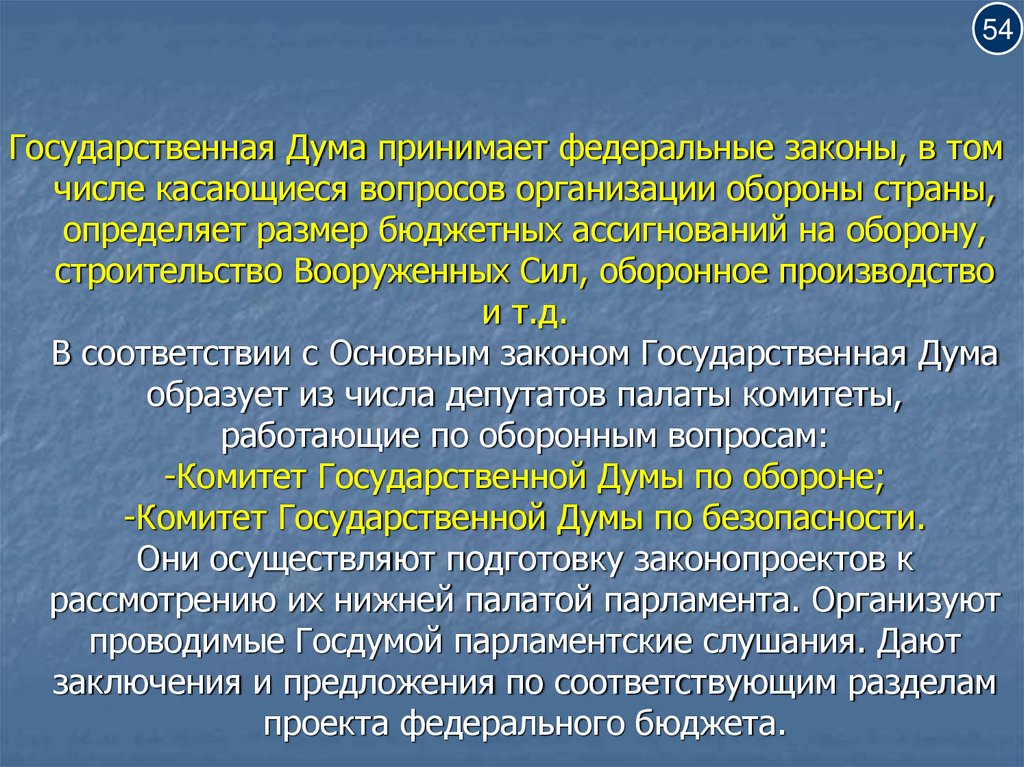 54

Государственная Дума принимает федеральные законы, в том числе касающиеся вопросов организации обороны страны, определяет размер бюджетных ассигнований на оборону, строительство Вооруженных Сил, оборонное производство и т.д.

В соответствии с Основным законом Государственная Дума образует из числа депутатов палаты комитеты, работающие по оборонным вопросам:
-Комитет Государственной Думы по обороне;
-Комитет Государственной Думы по безопасности.
Они осуществляют подготовку законопроектов к рассмотрению их нижней палатой парламента. Организуют проводимые Госдумой парламентские слушания. Дают заключения и предложения по соответствующим разделам проекта федерального бюджета.